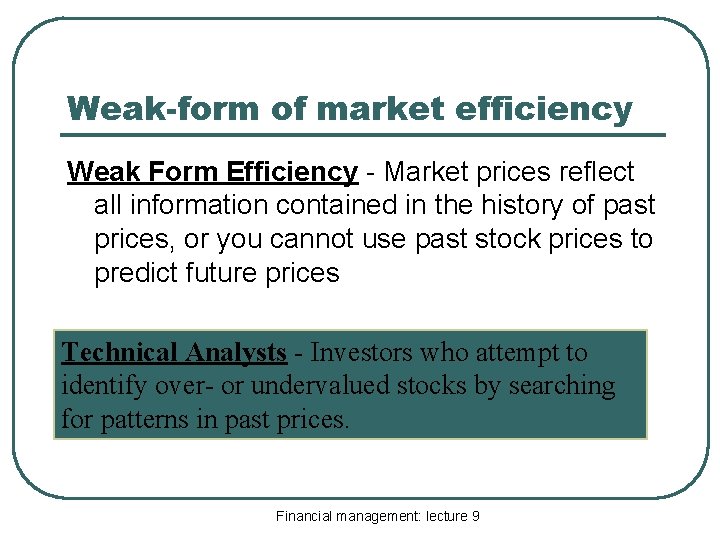 Weak-form of market efficiency

Weak Form Efficiency - Market prices reflect all information contained in the history of past prices, or you cannot use past stock prices to predict future prices

Technical Analysts - Investors who attempt to identify over- or undervalued stocks by searching for patterns in past prices.

Financial management: lecture 9